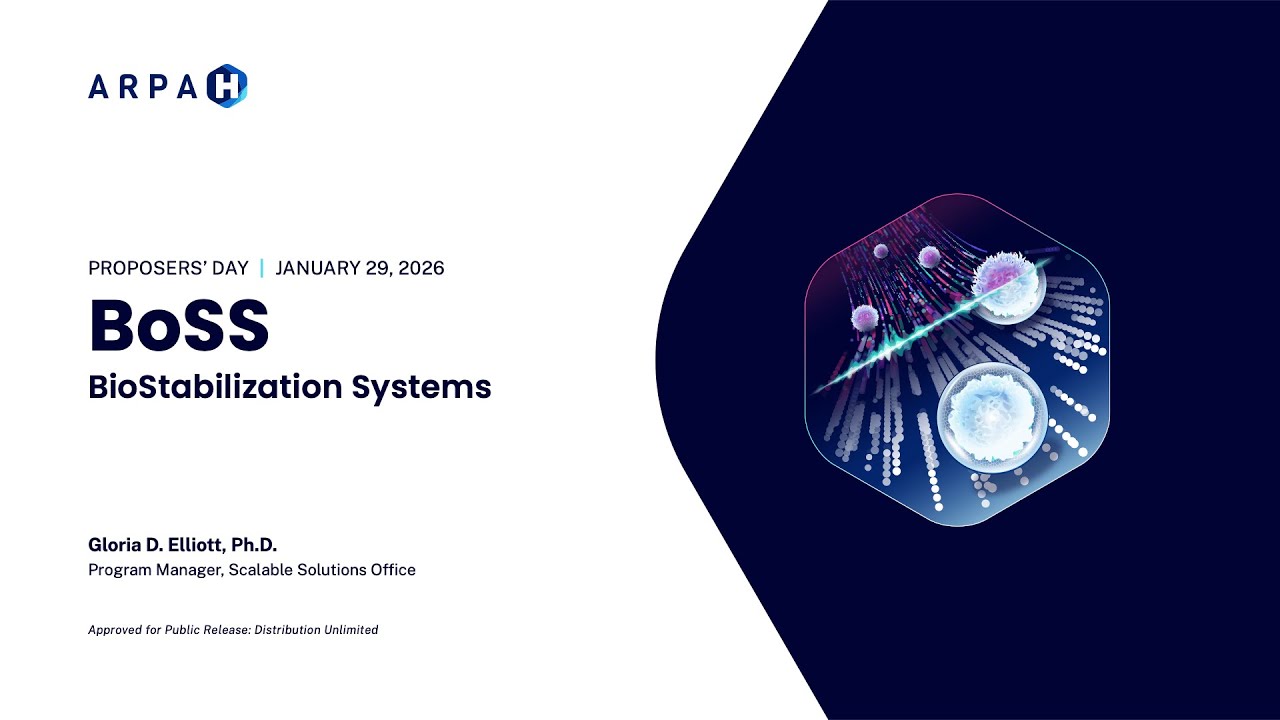 ARPA H

PROPOSERS' DAY | JANUARY 29, 2026

BoSS

BioStabilization Systems

Gloria D. Elliott, Ph.D.

Program Manager, Scalable Solutions Office

Approved for Public Release: Distribution Unlimited